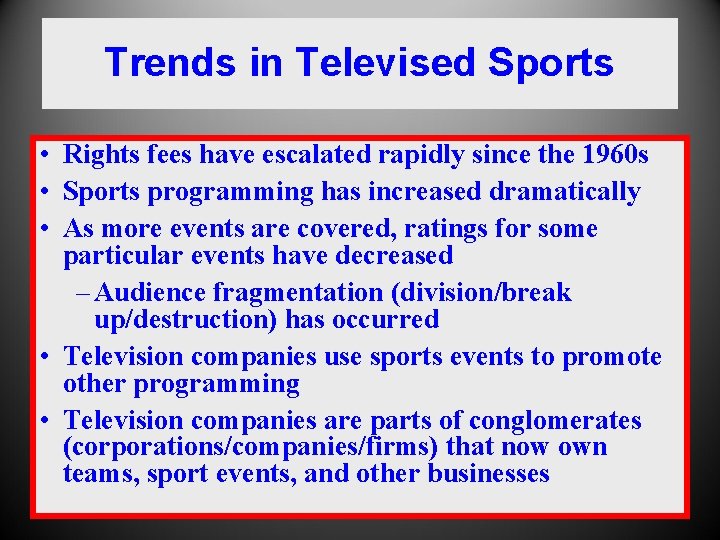 Trends in Televised Sports

• Rights fees have escalated rapidly since the 1960s
• Sports programming has increased dramatically
• As more events are covered, ratings for some particular events have decreased
– Audience fragmentation (division/break up/destruction) has occurred
• Television companies use sports events to promote other programming
• Television companies are parts of conglomerates (corporations/companies/firms) that now own teams, sport events, and other businesses